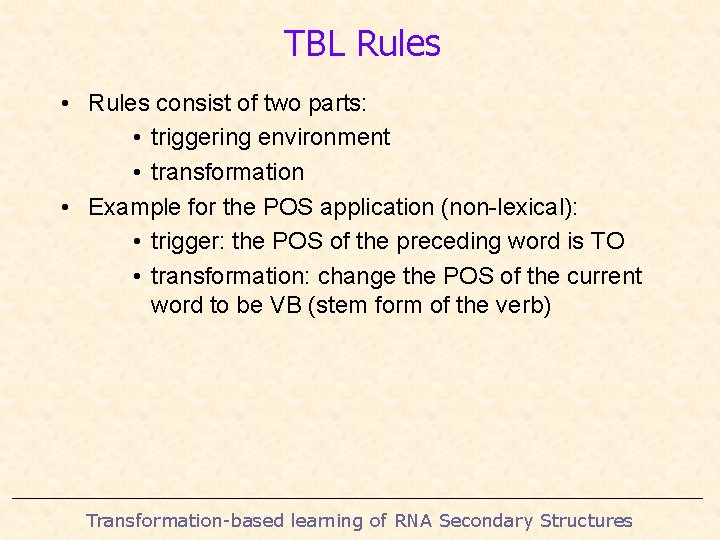 TBL Rules

• Rules consist of two parts:
  • triggering environment
  • transformation
• Example for the POS application (non-lexical):
  • trigger: the POS of the preceding word is TO
  • transformation: change the POS of the current word to be VB (stem form of the verb)

Transformation-based learning of RNA Secondary Structures